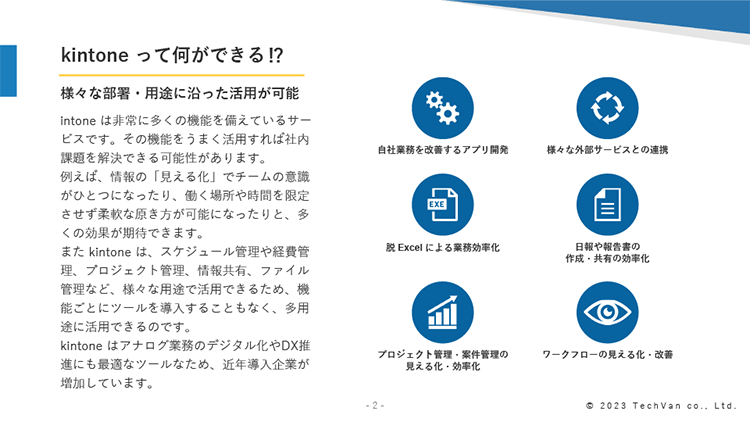 kintone って何ができる⁉

様々な部署・用途に沿った活用が可能

intone は非常に多くの機能を備えているサービスです。その機能をうまく活用すれば社内課題を解決できる可能性があります。
例えば、情報の「見える化」でチームの意識がひとつになったり、働く場所や時間を限定させず柔軟な原き方が可能になったりと、多くの効果が期待できます。
また kintone は、スケジュール管理や経費管理、プロジェクト管理、情報共有、ファイル管理など、様々な用途で活用できるため、機能ごとにツールを導入することもなく、多用途に活用できるのです。
kintone はアナログ業務のデジタル化やDX推進にも最適なツールなため、近年導入企業が増加しています。

自社業務を改善するアプリ開発

様々な外部サービスとの連携

EXE

脱 Excel による業務効率化

日報や報告書の作成・共有の効率化

プロジェクト管理・案件管理の見える化・効率化

ワークフローの見える化・改善

- 2 -

© 2023 TechVan co., Ltd.